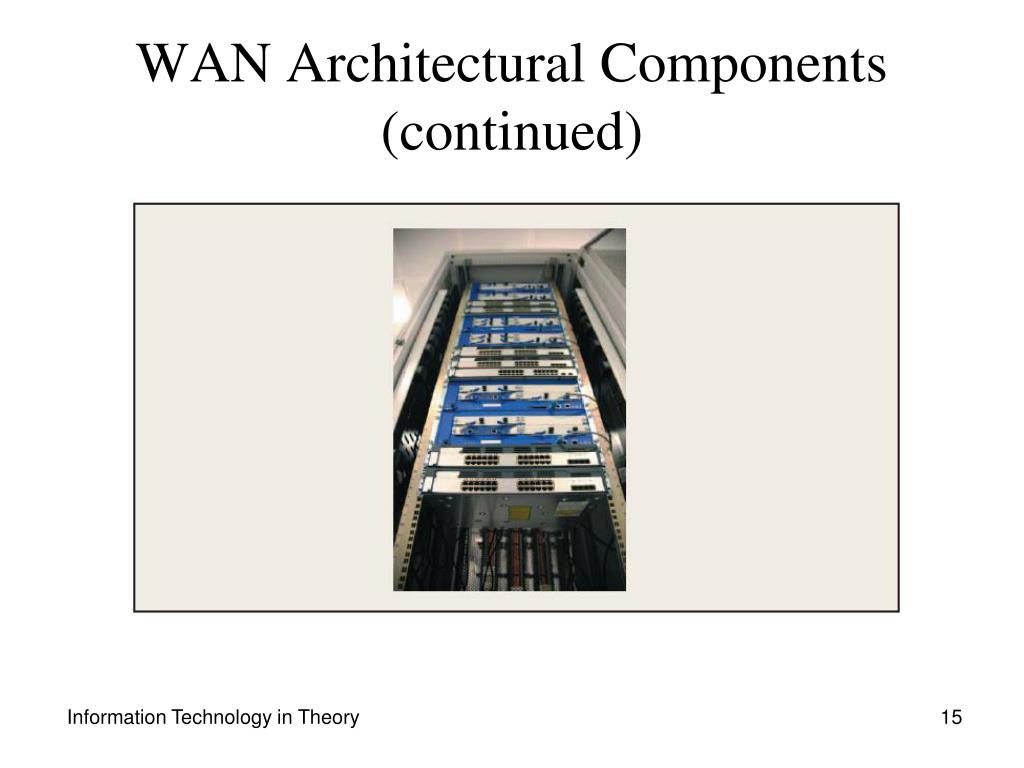 WAN Architectural Components (continued)

Information Technology in Theory

15